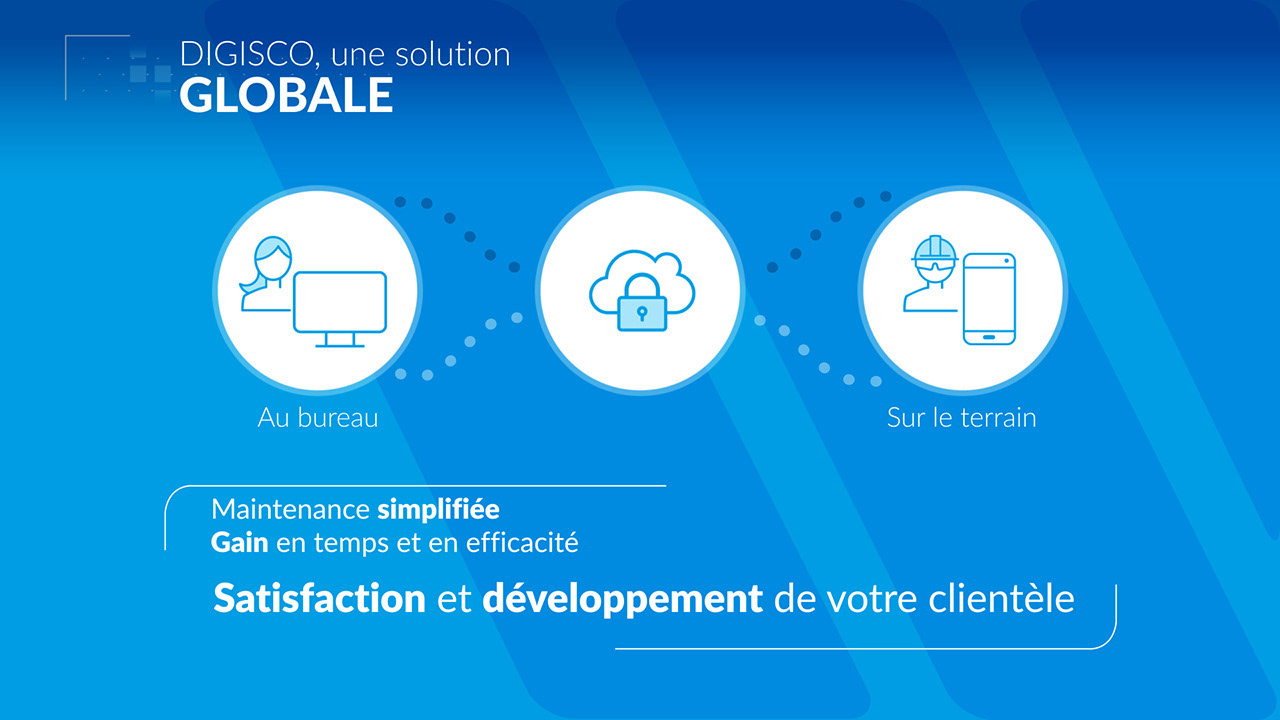 DIGISCO, une solution
GLOBALE

Au bureau

Sur le terrain

Maintenance simplifiée
Gain en temps et en efficacité

Satisfaction et développement de votre clientèle